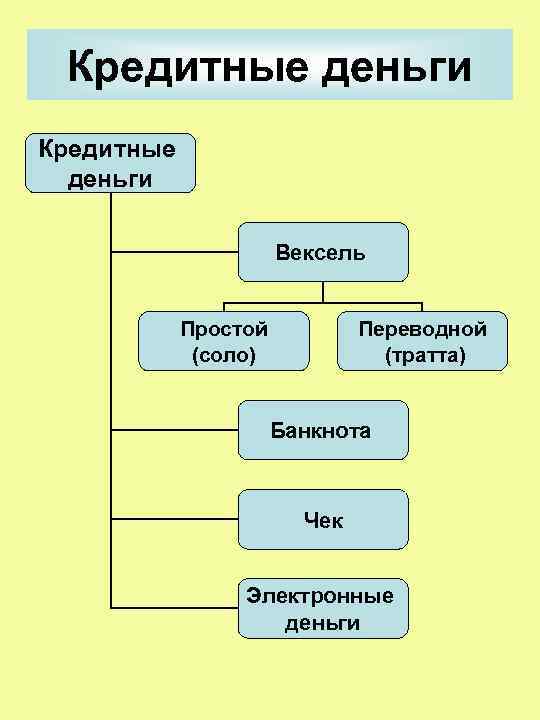 Кредитные деньги

Кредитные деньги

Вексель

Простой (соло)

Переводной (тратта)

Банкнота

Чек

Электронные деньги